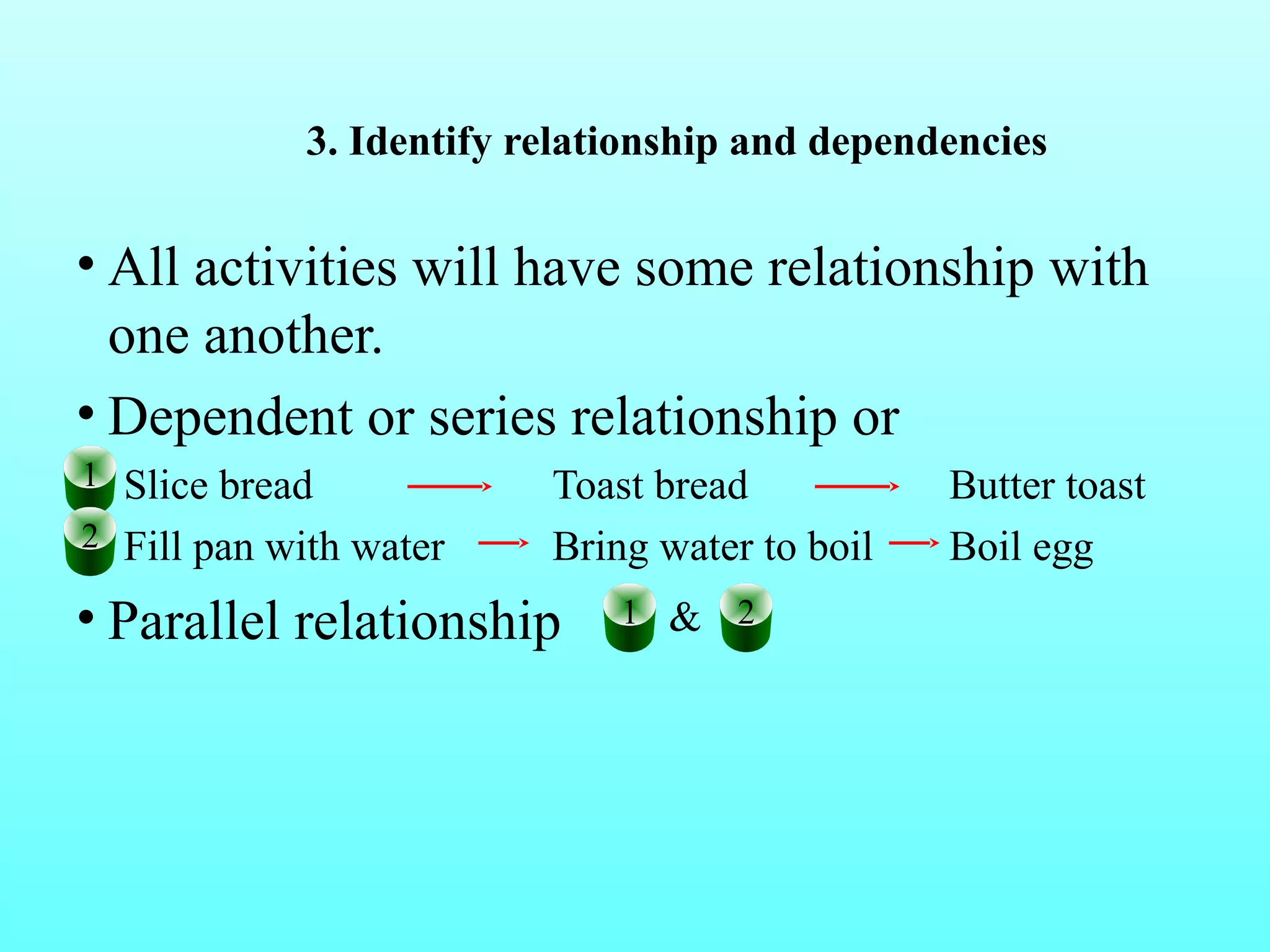 3. Identify relationship and dependencies

• All activities will have some relationship with one another.

• Dependent or series relationship or

1 Slice bread → Toast bread → Butter toast

2 Fill pan with water → Bring water to boil → Boil egg

• Parallel relationship 1 & 2